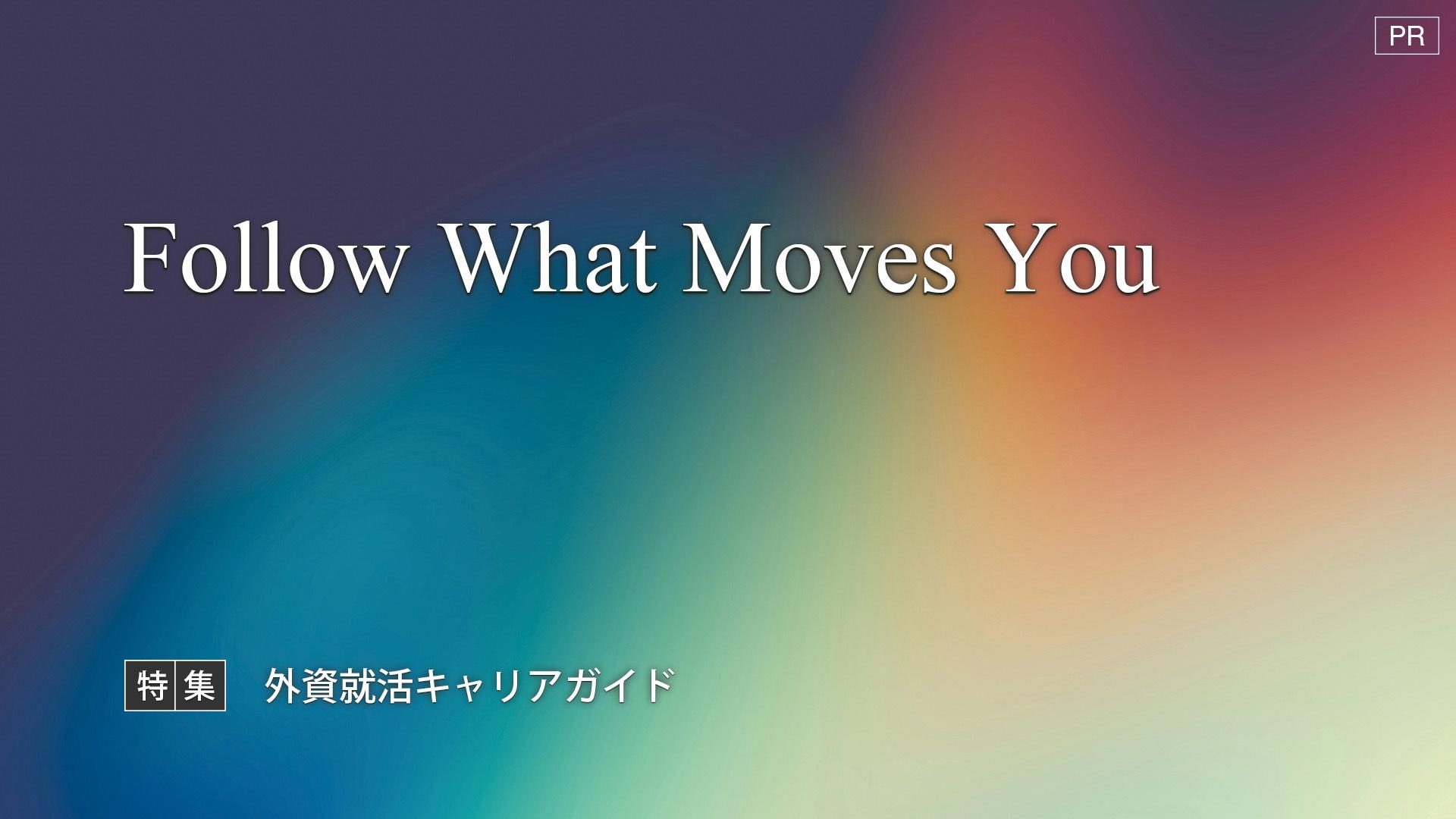 PR

Follow What Moves You

特集 外資就活キャリアガイド